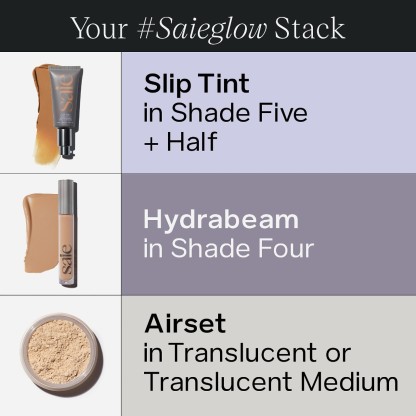 Your #Saieglow Stack

saie

Slip Tint
in Shade Five
+ Half

saie

Hydrabeam
in Shade Four

Airset
in Translucent or
Translucent Medium